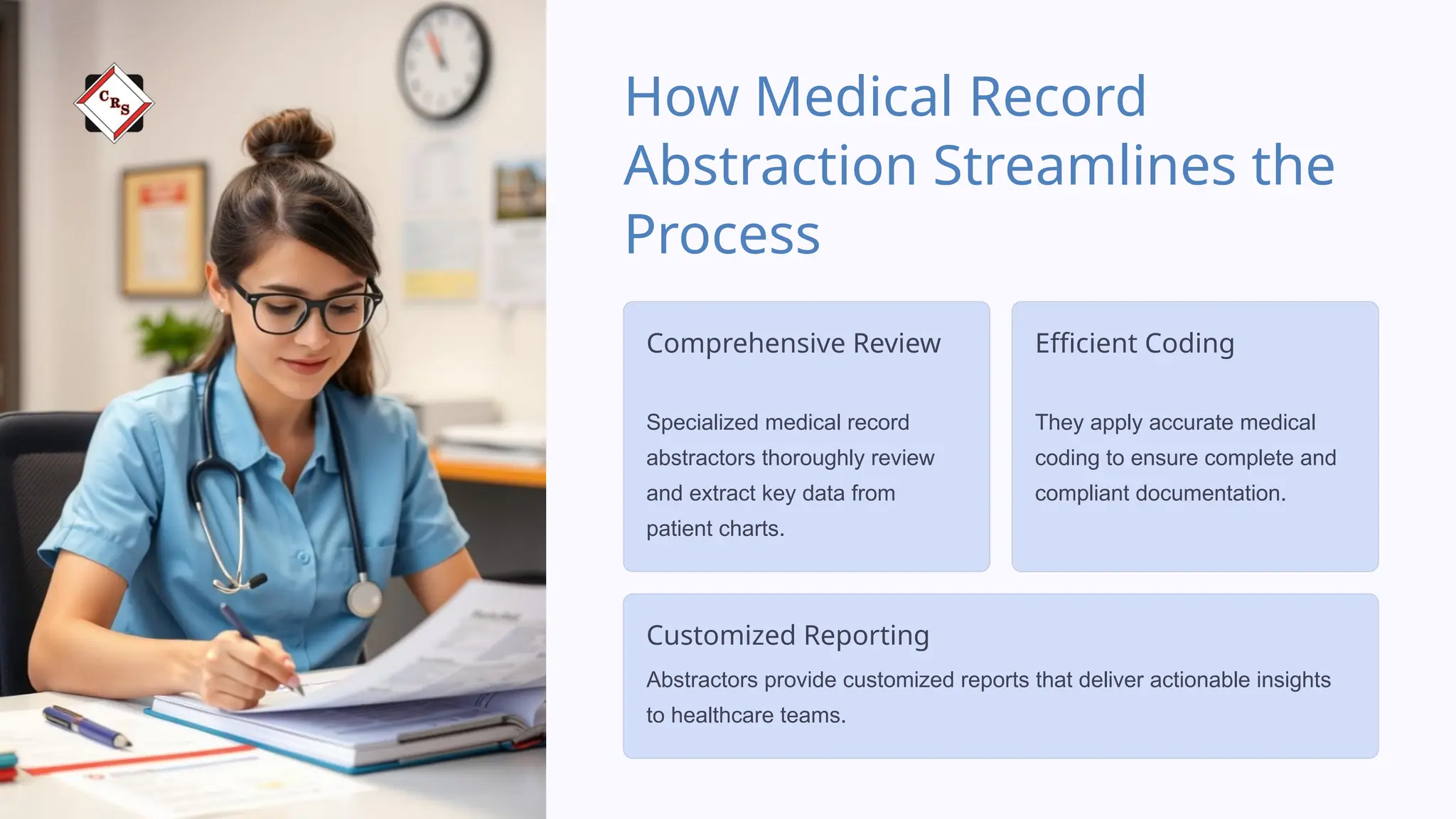 CRS

How Medical Record Abstraction Streamlines the Process

Comprehensive Review

Specialized medical record abstractors thoroughly review and extract key data from patient charts.

Efficient Coding

They apply accurate medical coding to ensure complete and compliant documentation.

Customized Reporting

Abstractors provide customized reports that deliver actionable insights to healthcare teams.